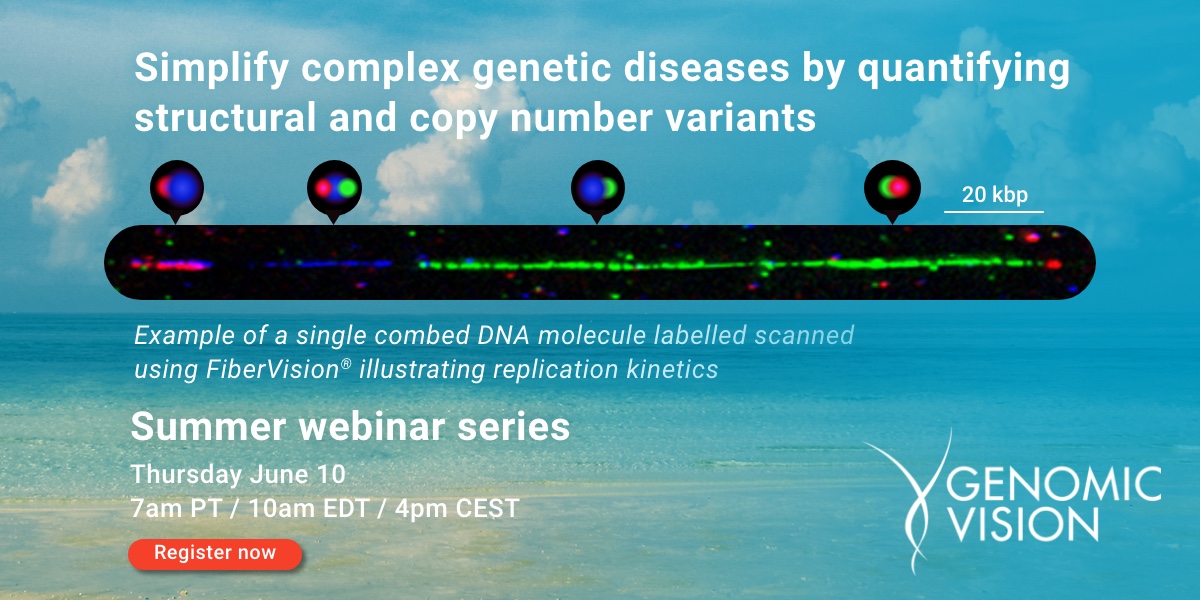 Simplify complex genetic diseases by quantifying structural and copy number variants

20 kbp

Example of a single combed DNA molecule labelled scanned using FiberVision® illustrating replication kinetics

Summer webinar series

Thursday June 10
7am PT / 10am EDT / 4pm CEST

Register now

GENOMIC VISION